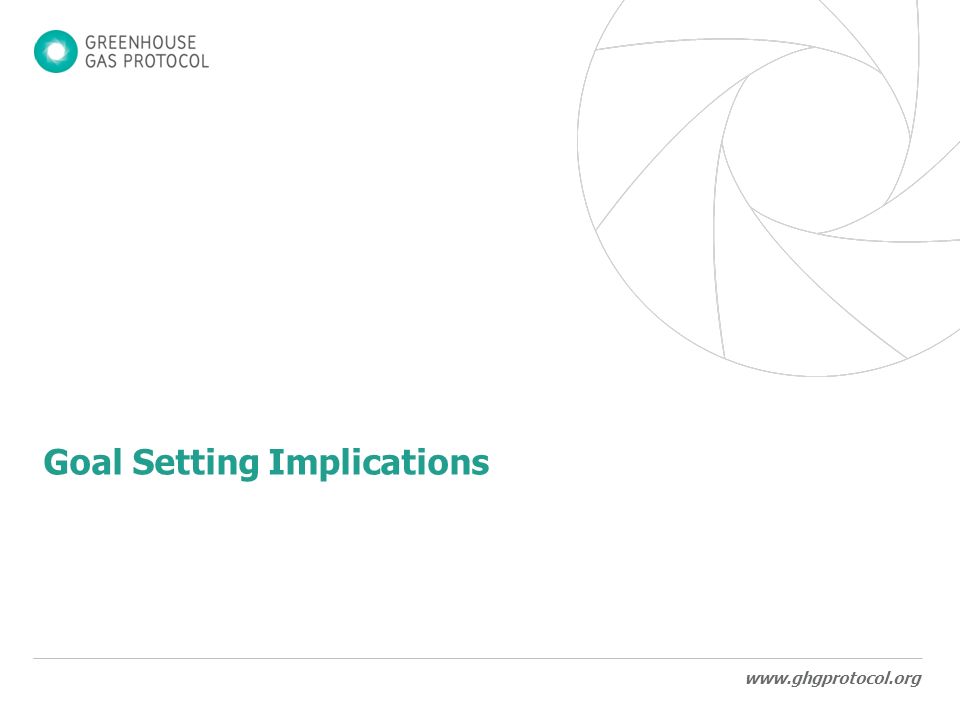 GREENHOUSE
GAS PROTOCOL

Goal Setting Implications

www.ghgprotocol.org